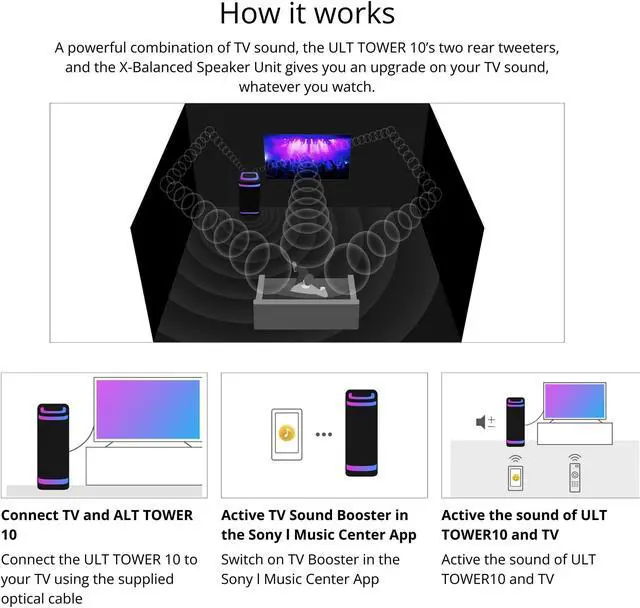 How it works

A powerful combination of TV sound, the ULT TOWER 10's two rear tweeters, and the X-Balanced Speaker Unit gives you an upgrade on your TV sound, whatever you watch.

Connect TV and ALT TOWER 10

Connect the ULT TOWER 10 to your TV using the supplied optical cable

Active TV Sound Booster in the Sony l Music Center App

Switch on TV Booster in the Sony l Music Center App

Active the sound of ULT TOWER10 and TV

Active the sound of ULT TOWER10 and TV